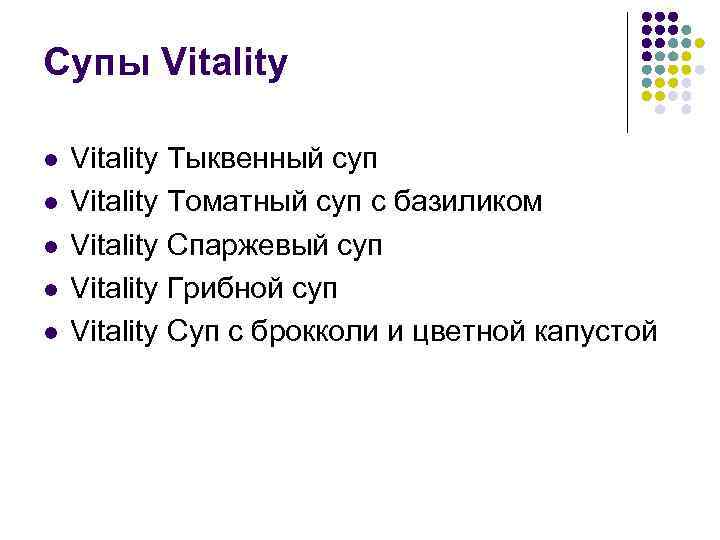 Супы Vitality

- Vitality Тыквенный суп
- Vitality Томатный суп с базиликом
- Vitality Спаржевый суп
- Vitality Грибной суп
- Vitality Суп с брокколи и цветной капустой